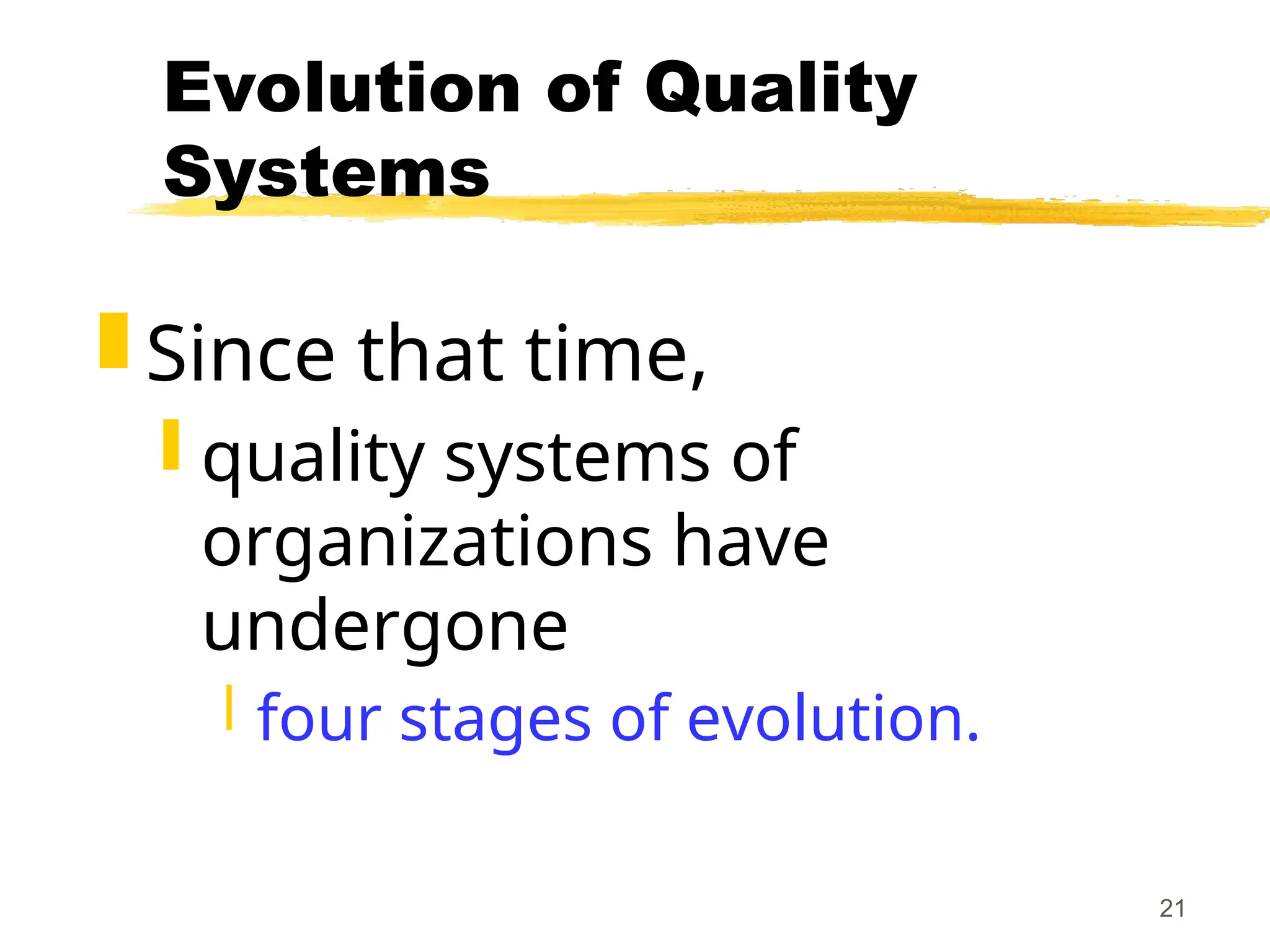 Evolution of Quality Systems

Since that time,

quality systems of organizations have undergone

four stages of evolution.

21